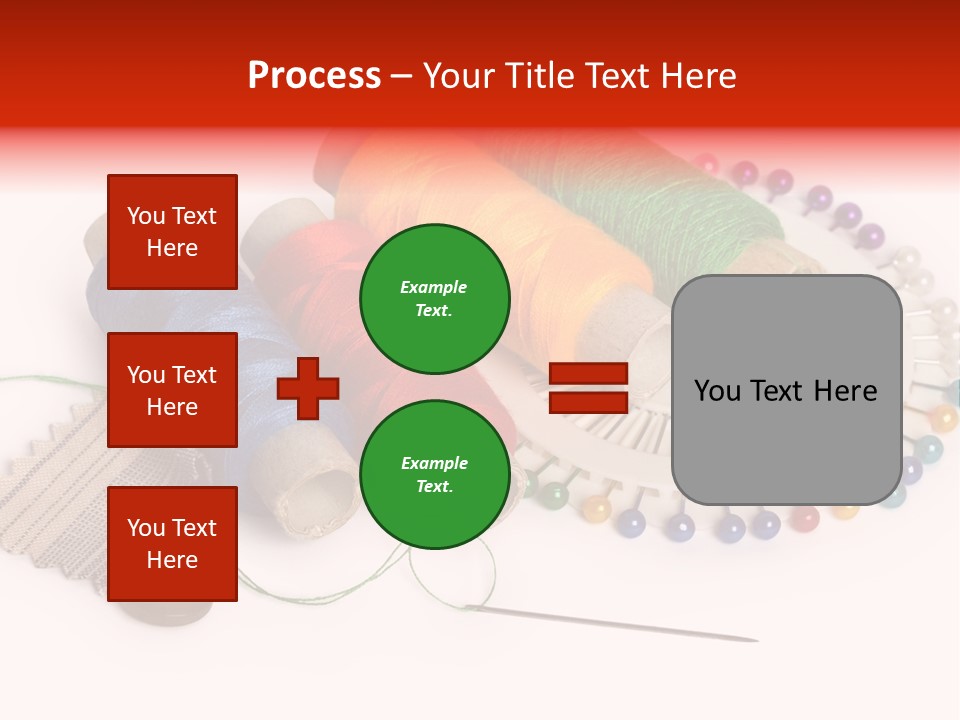 Process – Your Title Text Here

You Text Here

You Text Here

You Text Here

Example Text.

Example Text.

You Text Here